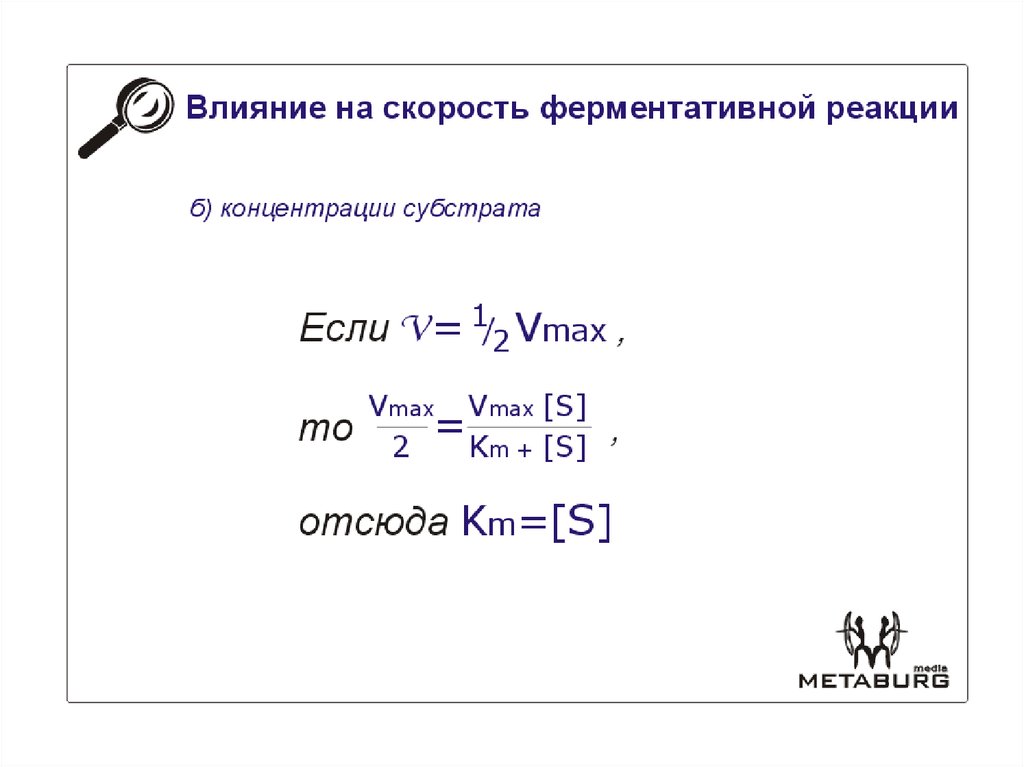 Влияние на скорость ферментативной реакции

б) концентрации субстрата

Если $V = \frac{1}{2} V_{max}$ ,

то $\frac{V_{max}}{2} = \frac{V_{max}[S]}{K_m + [S]}$ ,

отсюда $K_m = [S]$

media
METABURG